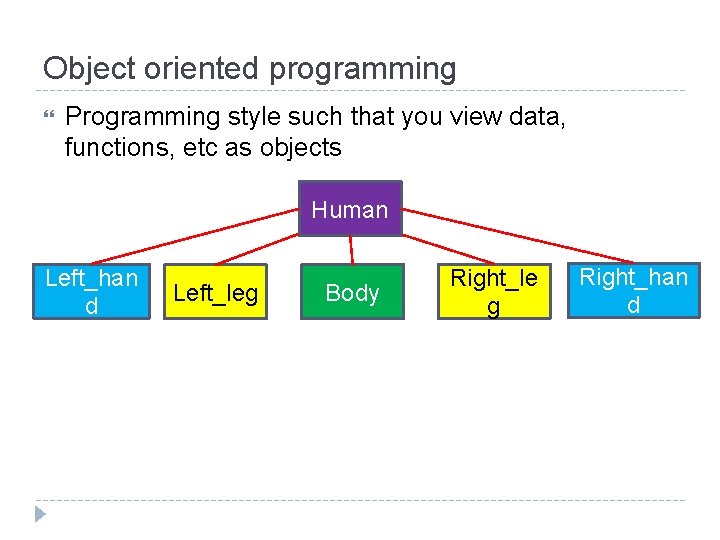 Object oriented programming

Programming style such that you view data, functions, etc as objects

Human

Left_hand

Left_leg

Body

Right_leg

Right_hand